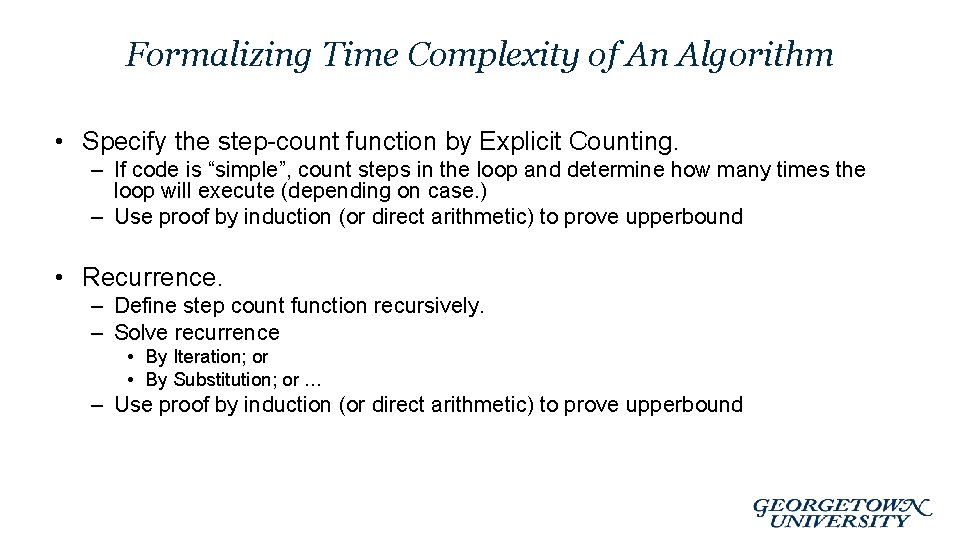 Formalizing Time Complexity of An Algorithm

• Specify the step-count function by Explicit Counting.
– If code is “simple”, count steps in the loop and determine how many times the loop will execute (depending on case.)
– Use proof by induction (or direct arithmetic) to prove upperbound

• Recurrence.
– Define step count function recursively.
– Solve recurrence
• By Iteration; or
• By Substitution; or …
– Use proof by induction (or direct arithmetic) to prove upperbound

GEORGETOWN UNIVERSITY